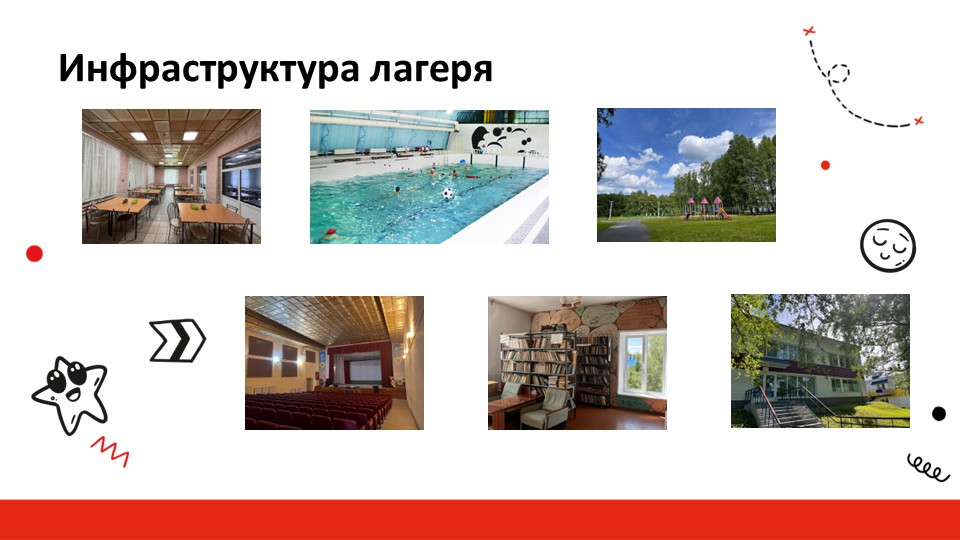 Инфраструктура лагеря